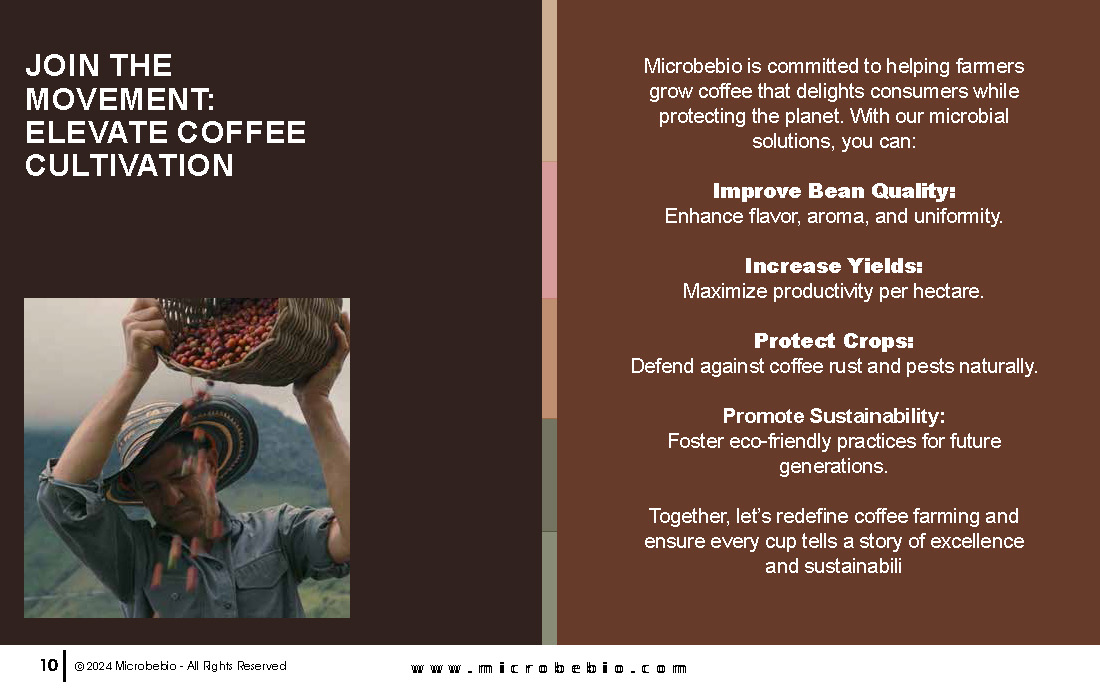 JOIN THE MOVEMENT: ELEVATE COFFEE CULTIVATION

Microbebio is committed to helping farmers grow coffee that delights consumers while protecting the planet. With our microbial solutions, you can:

Improve Bean Quality:
Enhance flavor, aroma, and uniformity.

Increase Yields:
Maximize productivity per hectare.

Protect Crops:
Defend against coffee rust and pests naturally.

Promote Sustainability:
Foster eco-friendly practices for future generations.

Together, let's redefine coffee farming and ensure every cup tells a story of excellence and sustainabili

10 © 2024 Microbebio - All Rights Reserved

www.microbebio.com